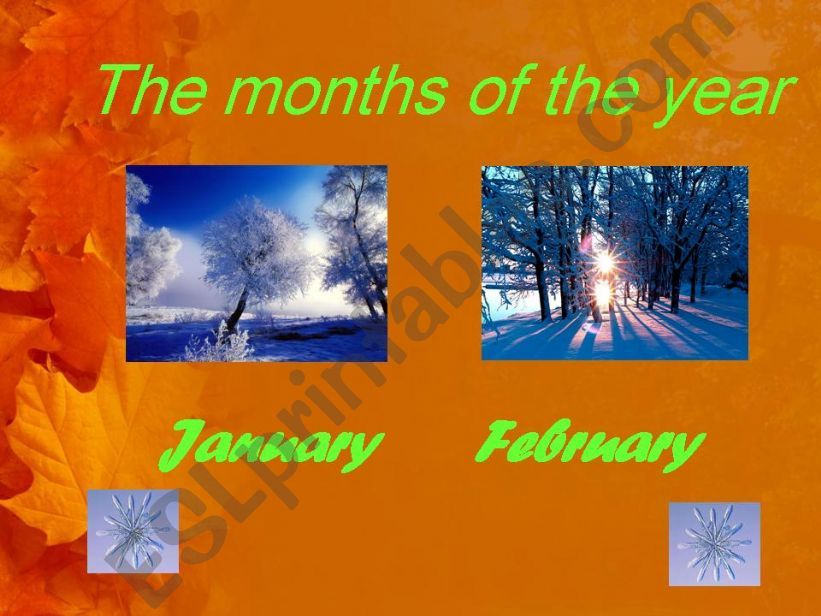 The months of the year

January

February

ESLprintables.com